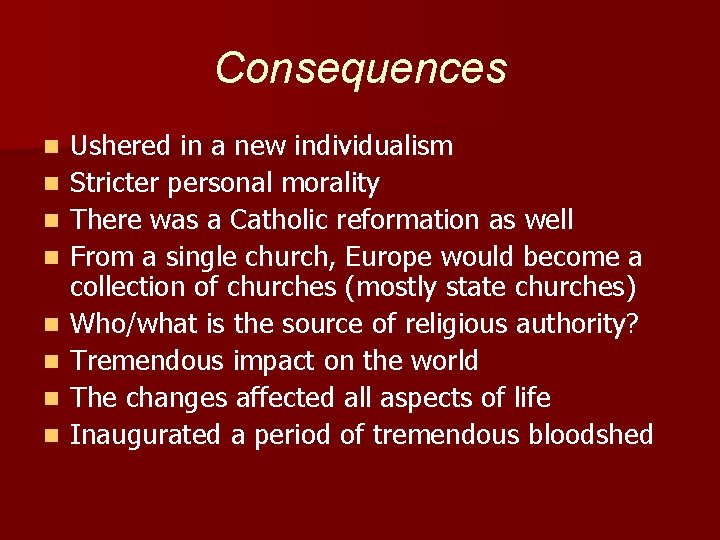 Consequences

- Ushered in a new individualism
- Stricter personal morality
- There was a Catholic reformation as well
- From a single church, Europe would become a collection of churches (mostly state churches)
- Who/what is the source of religious authority?
- Tremendous impact on the world
- The changes affected all aspects of life
- Inaugurated a period of tremendous bloodshed